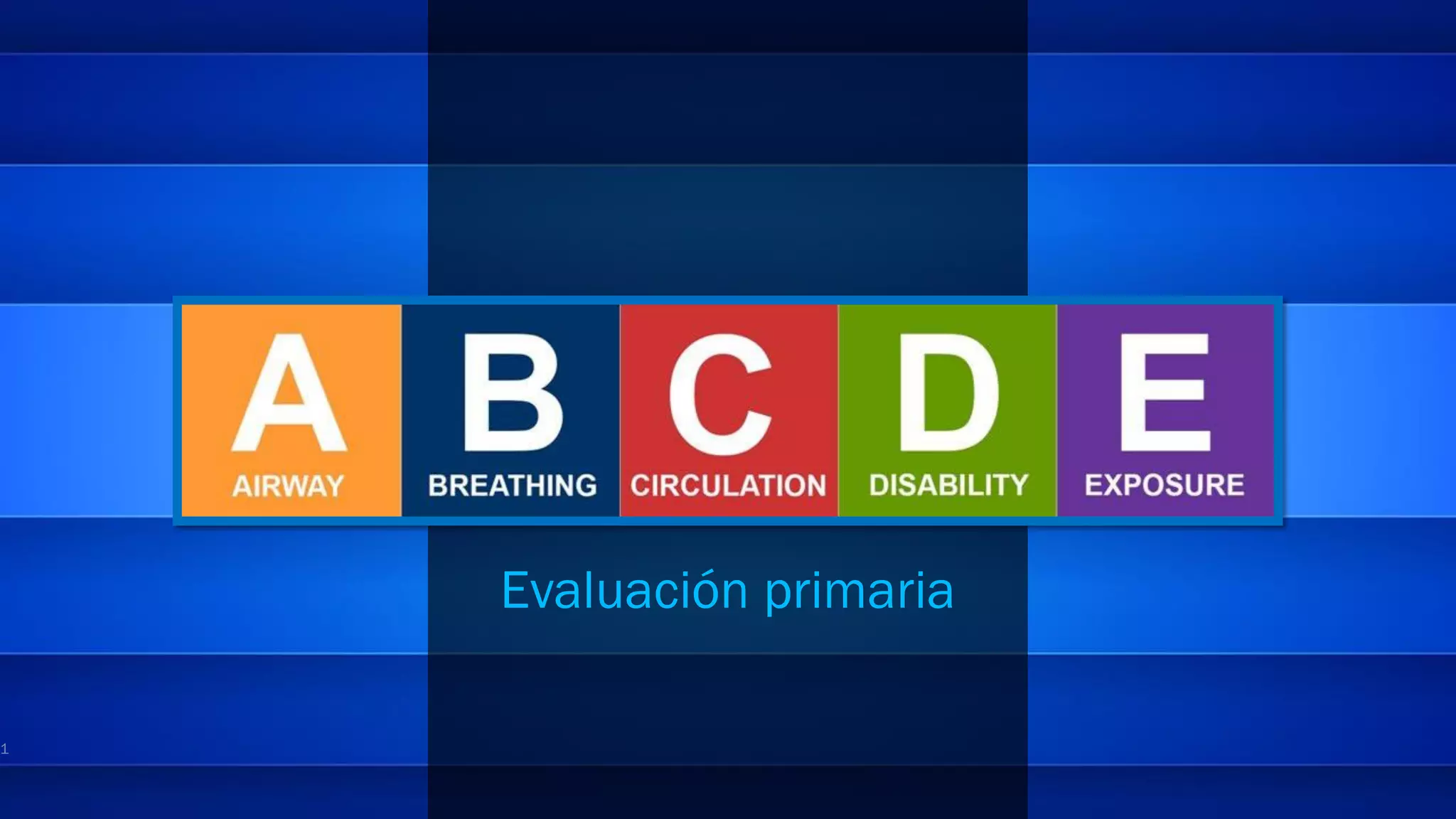 A
AIRWAY

B
BREATHING

C
CIRCULATION

D
DISABILITY

E
EXPOSURE

Evaluación primaria

1